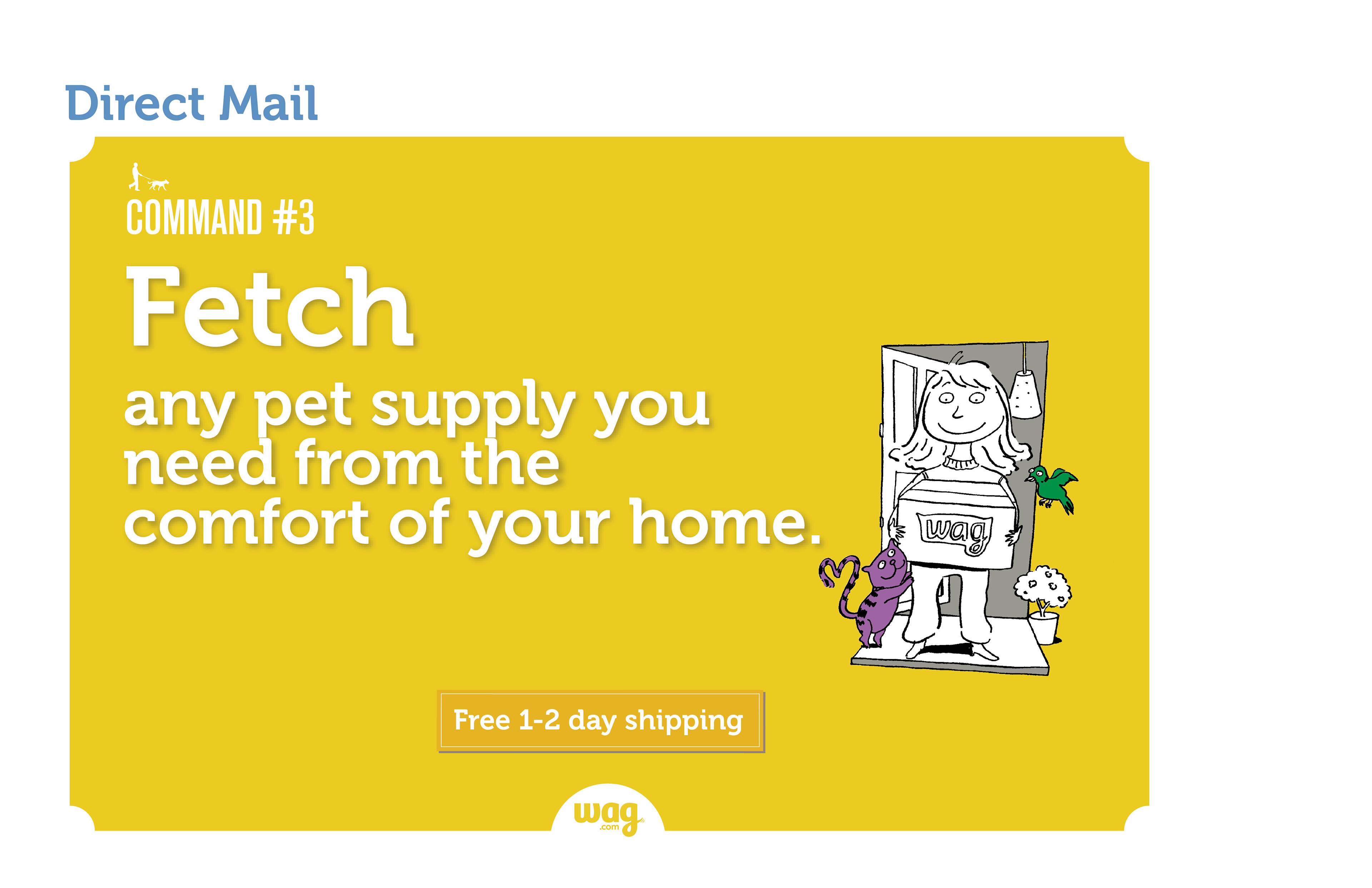 Direct Mail

COMMAND #3

Fetch

any pet supply you need from the comfort of your home.

wag

Free 1-2 day shipping

wag .com